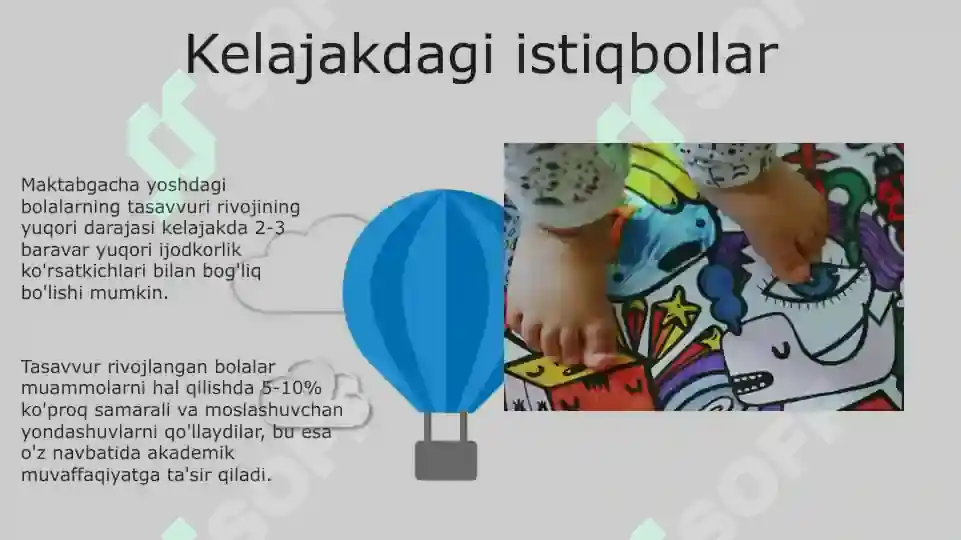 Kelajakdagi istiqbollar

Maktabgacha yoshdagi bolalarning tasavvuri rivojining yuqori darajasi kelajakda 2-3 baravar yuqori ijodkorlik ko'rsatkichlari bilan bog'liq bo'lishi mumkin.

Tasavvur rivojlangan bolalar muammolarni hal qilishda 5-10% ko'proq samarali va moslashuvchan yondashuvlarni qo'llaydilar, bu esa o'z navbatida akademik muvaffaqiyatga ta'sir qiladi.